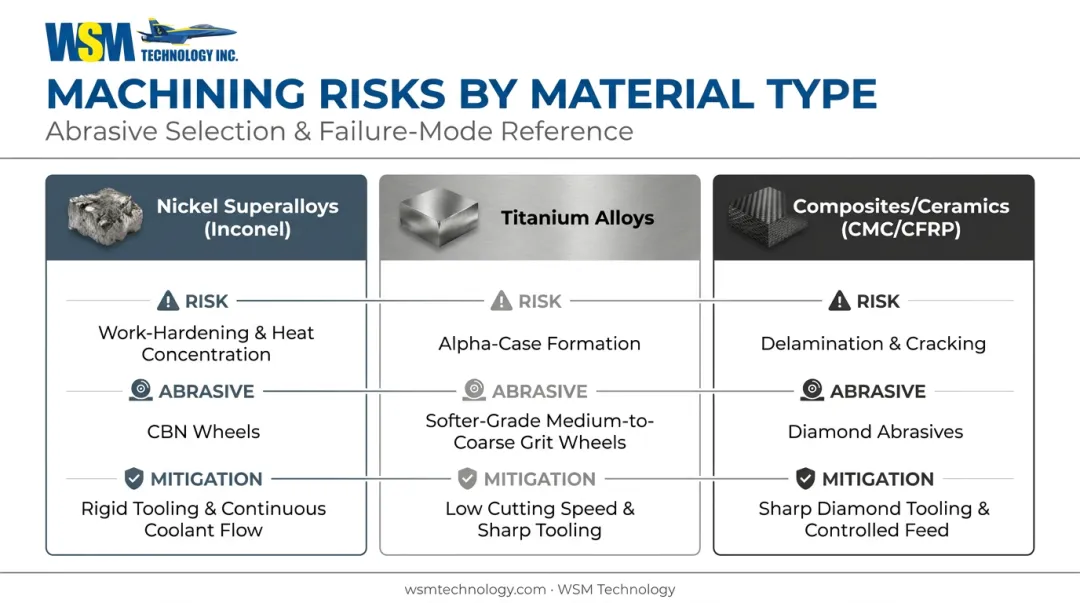 WSM TECHNOLOGY INC.

MACHINING RISKS BY MATERIAL TYPE
Abrasive Selection & Failure-Mode Reference

Nickel Superalloys (Inconel)

RISK
Work-Hardening & Heat Concentration

ABRASIVE
CBN Wheels

MITIGATION
Rigid Tooling & Continuous Coolant Flow

Titanium Alloys

RISK
Alpha-Case Formation

ABRASIVE
Softer-Grade Medium-to-Coarse Grit Wheels

MITIGATION
Low Cutting Speed & Sharp Tooling

Composites/Ceramics (CMC/CFRP)

RISK
Delamination & Cracking

ABRASIVE
Diamond Abrasives

MITIGATION
Sharp Diamond Tooling & Controlled Feed

wsmtechnology.com · WSM Technology